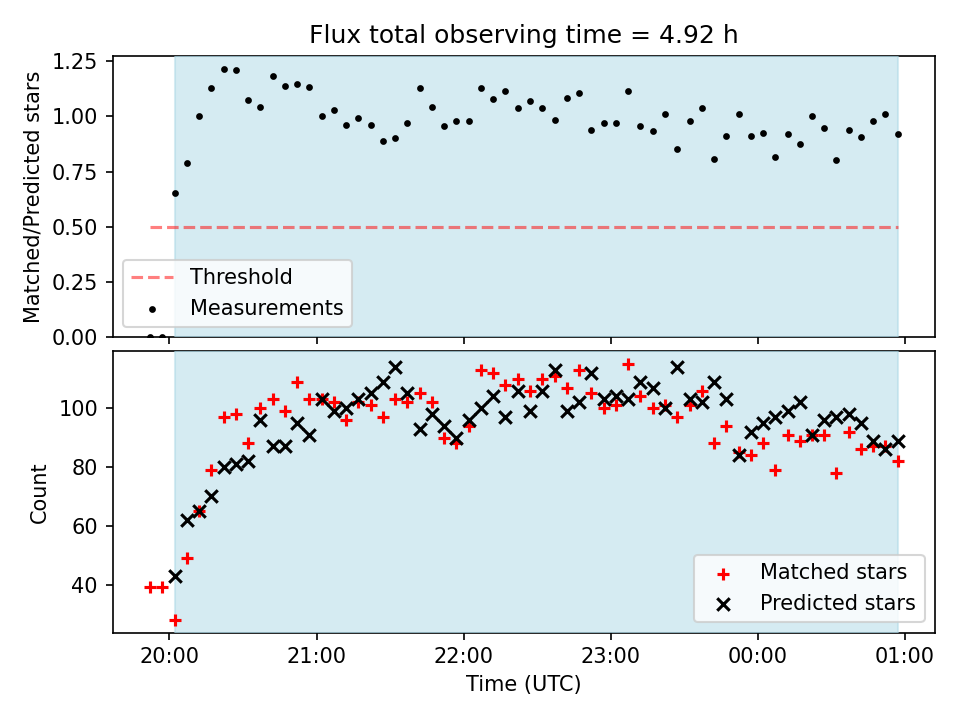 Flux total observing time = 4.92 h

Matched/Predicted stars

1.25
1.00
0.75
0.50
0.25
0.00

Threshold
Measurements

Count

100
80
60
40

Matched stars
Predicted stars

20:00
21:00
22:00
23:00
00:00
01:00

Time (UTC)